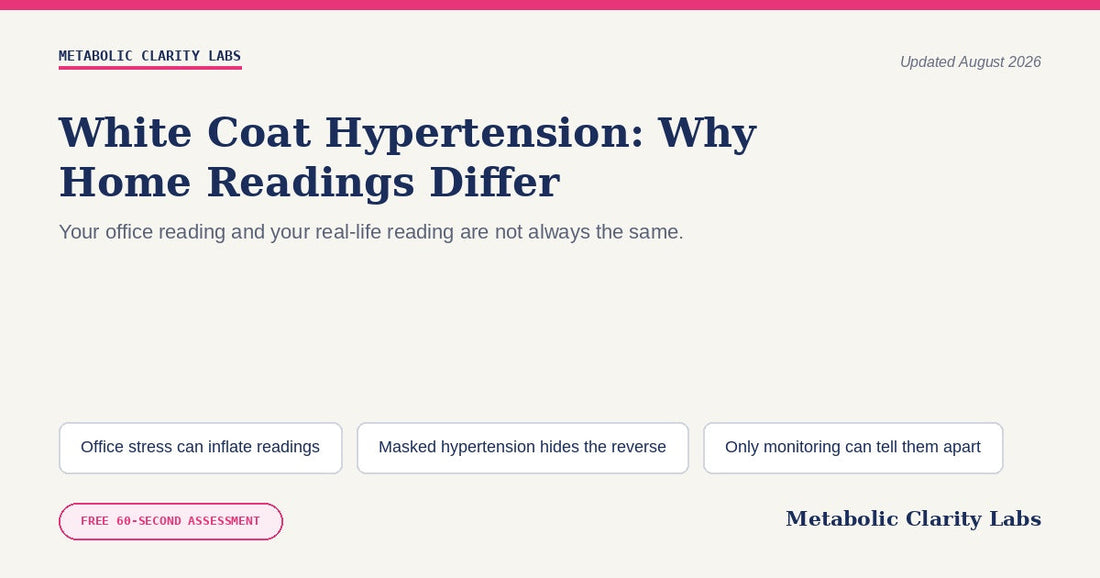 METABOLIC CLARITY LABS

Updated August 2026

White Coat Hypertension: Why Home Readings Differ

Your office reading and your real-life reading are not always the same.

Office stress can inflate readings

Masked hypertension hides the reverse

Only monitoring can tell them apart

FREE 60-SECOND ASSESSMENT

Metabolic Clarity Labs